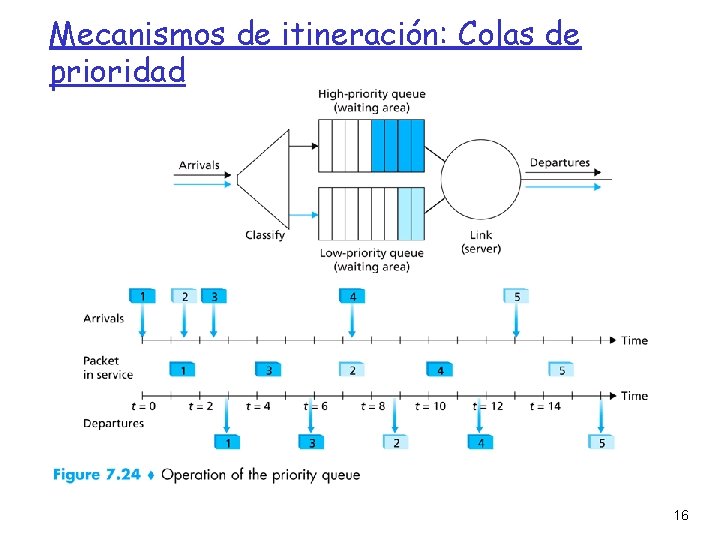 Mecanismos de itineración: Colas de prioridad

High-priority queue
(waiting area)

Arrivals

Departures

Classify

Link
(server)

Low-priority queue
(waiting area)

1 2 3 4 5

Arrivals

Time

Packet in service

1 3 2 4 5

Time

$t = 0$ $t = 2$ $t = 4$ $t = 6$ $t = 8$ $t = 10$ $t = 12$ $t = 14$

Departures

1 3 2 4 5

Figure 7.24 ♦ Operation of the priority queue

16